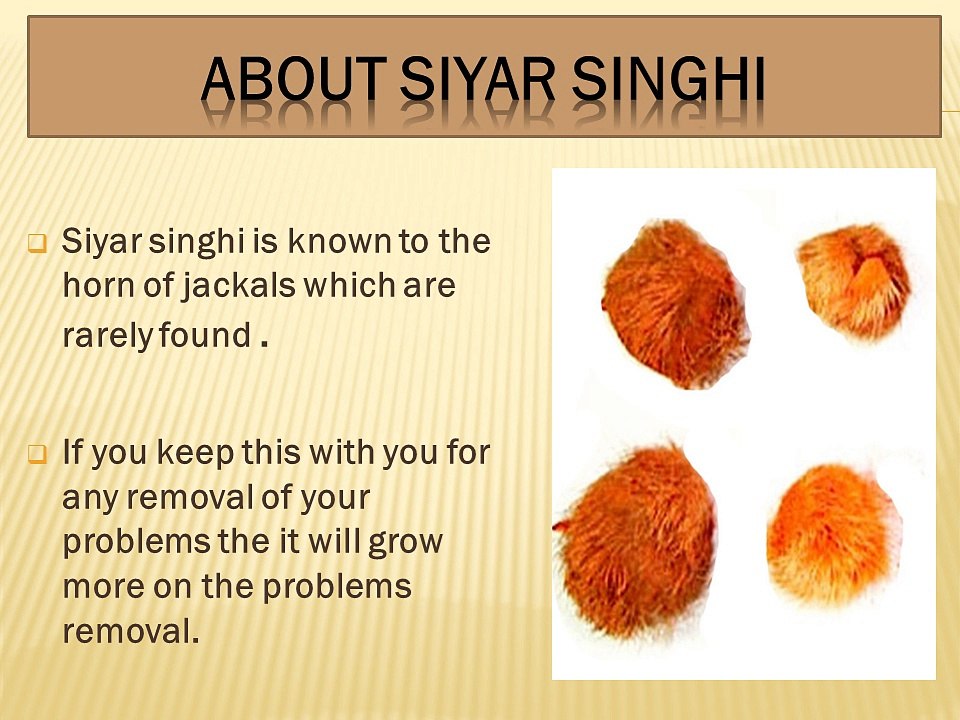 ABOUT SIYAR SINGHI

Siyar singhi is known to the horn of jackals which are rarely found .

If you keep this with you for any removal of your problems the it will grow more on the problems removal.